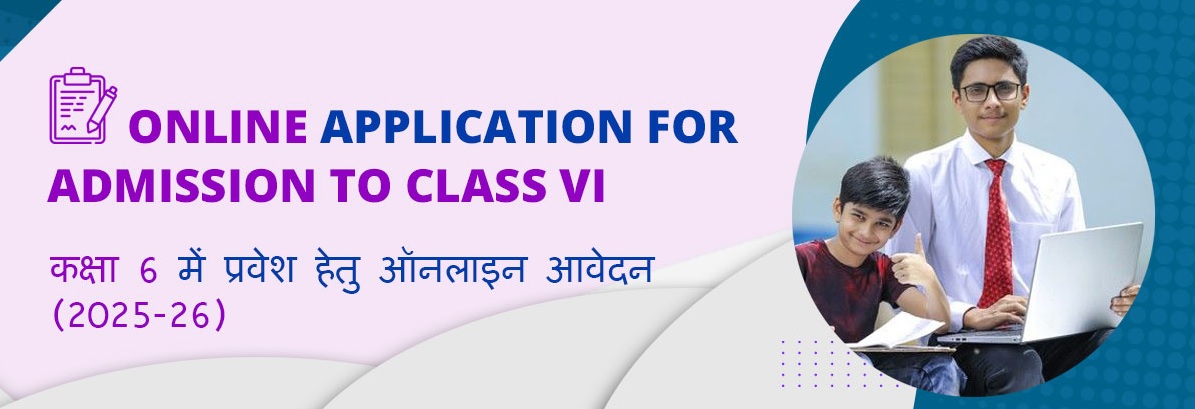 ONLINE APPLICATION FOR ADMISSION TO CLASS VI

कक्षा 6 में प्रवेश हेतु ऑनलाइन आवेदन (2025-26)